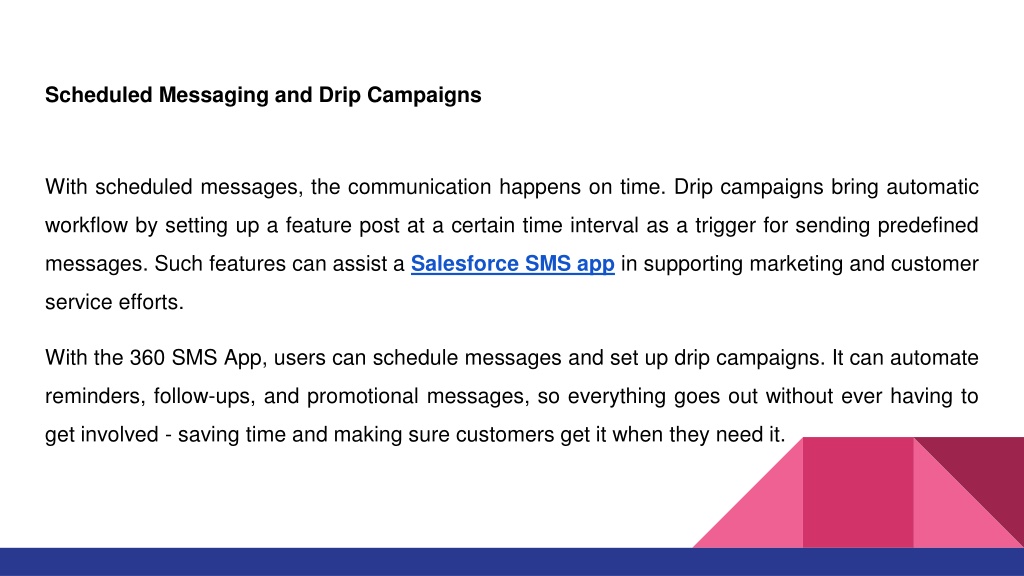 Scheduled Messaging and Drip Campaigns

With scheduled messages, the communication happens on time. Drip campaigns bring automatic workflow by setting up a feature post at a certain time interval as a trigger for sending predefined messages. Such features can assist a Salesforce SMS app in supporting marketing and customer service efforts.

With the 360 SMS App, users can schedule messages and set up drip campaigns. It can automate reminders, follow-ups, and promotional messages, so everything goes out without ever having to get involved - saving time and making sure customers get it when they need it.